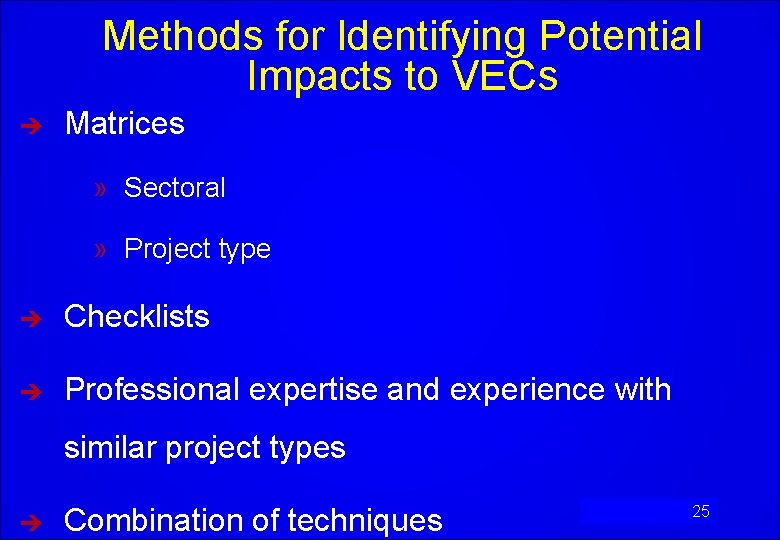 Methods for Identifying Potential Impacts to VECs

➔ Matrices

» Sectoral

» Project type

➔ Checklists

➔ Professional expertise and experience with similar project types

➔ Combination of techniques

25